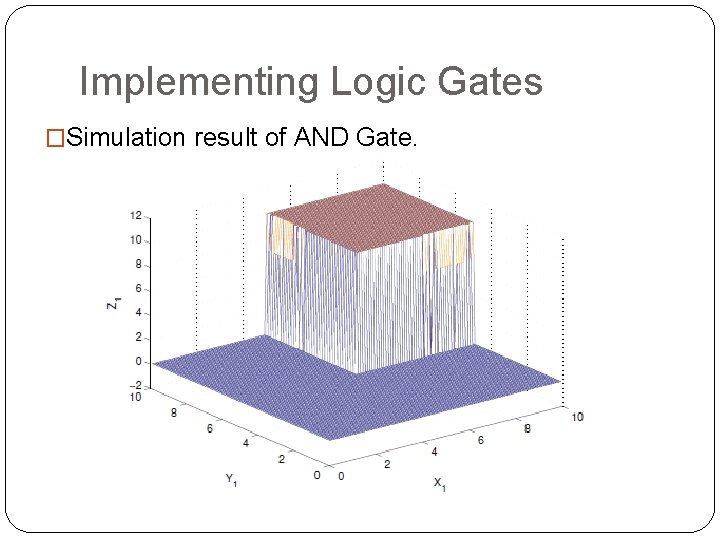 Implementing Logic Gates

□Simulation result of AND Gate.

12
10
8
6
4
2
0
−2
$Z_1$
10
8
6
4
2
0
$Y_1$
0
2
4
6
8
10
$X_1$